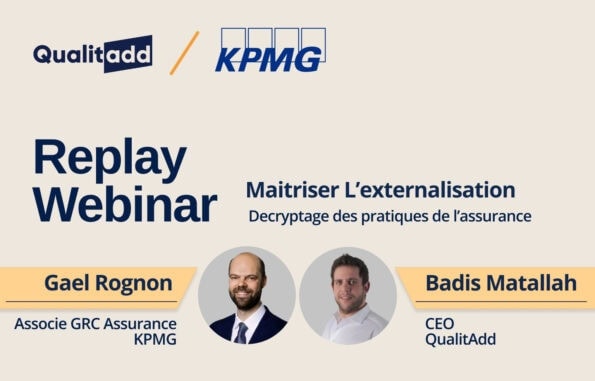 Qualitadd / KPMG

Replay Webinar

Maitriser L'externalisation
Decryptage des pratiques de l'assurance

Gael Rognon
Associe GRC Assurance
KPMG

Badis Matallah
CEO
QualitAdd